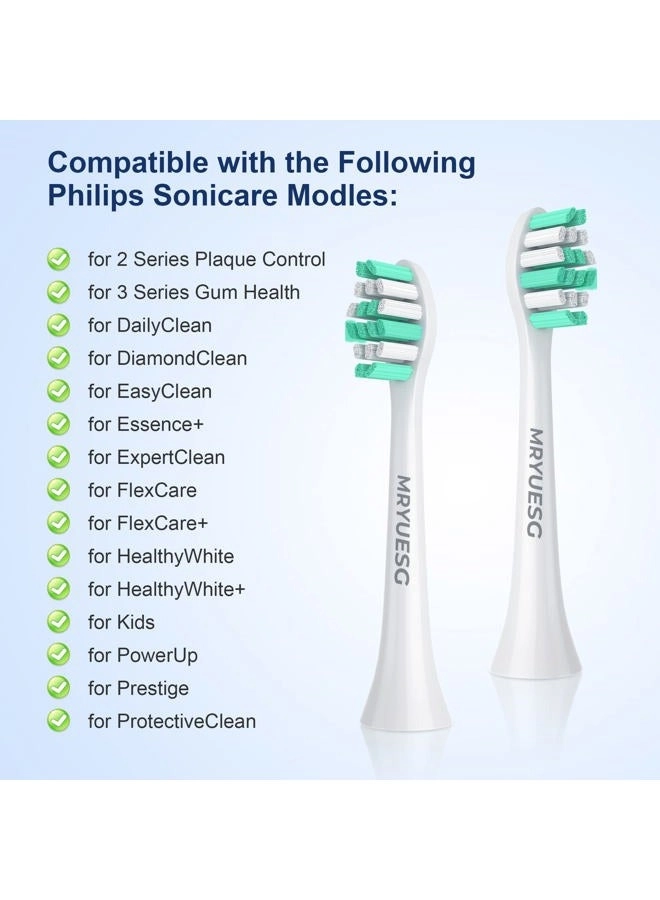 Compatible with the Following Philips Sonicare Modles:

for 2 Series Plaque Control
for 3 Series Gum Health
for DailyClean
for DiamondClean
for EasyClean
for Essence+
for ExpertClean
for FlexCare
for FlexCare+
for HealthyWhite
for HealthyWhite+
for Kids
for PowerUp
for Prestige
for ProtectiveClean

MRYUESG
MRYUESG